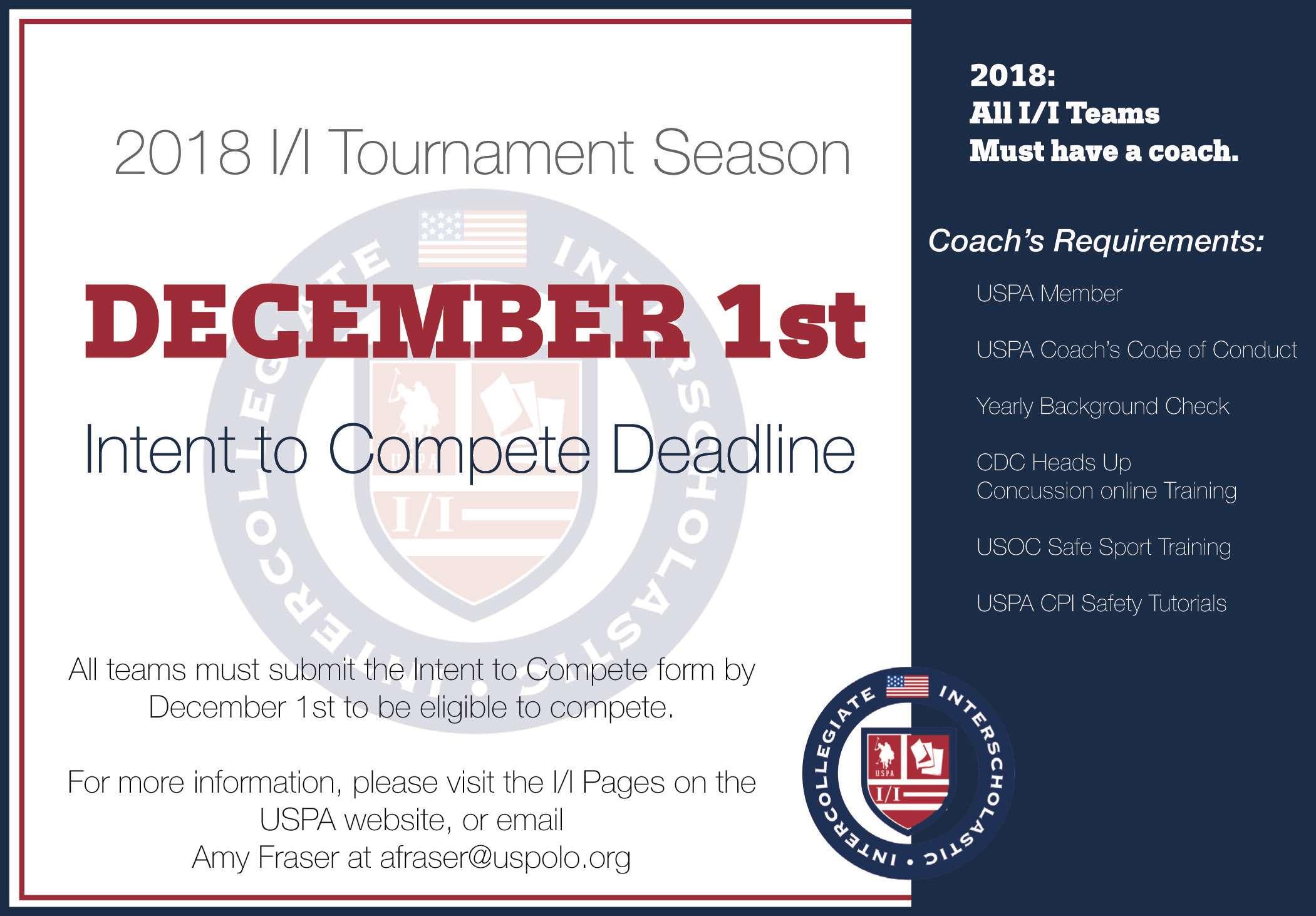 2018 I/I Tournament Season

DECEMBER 1st

Intent to Compete Deadline

All teams must submit the Intent to Compete form by December 1st to be eligible to compete.

For more information, please visit the I/I Pages on the USPA website, or email Amy Fraser at afraser@uspolo.org

2018:
All I/I Teams
Must have a coach.

Coach's Requirements:

USPA Member

USPA Coach's Code of Conduct

Yearly Background Check

CDC Heads Up
Concussion online Training

USOC Safe Sport Training

USPA CPI Safety Tutorials

INTERCOLLEGIATE • INTERSCHOLASTIC

USPA

I/I